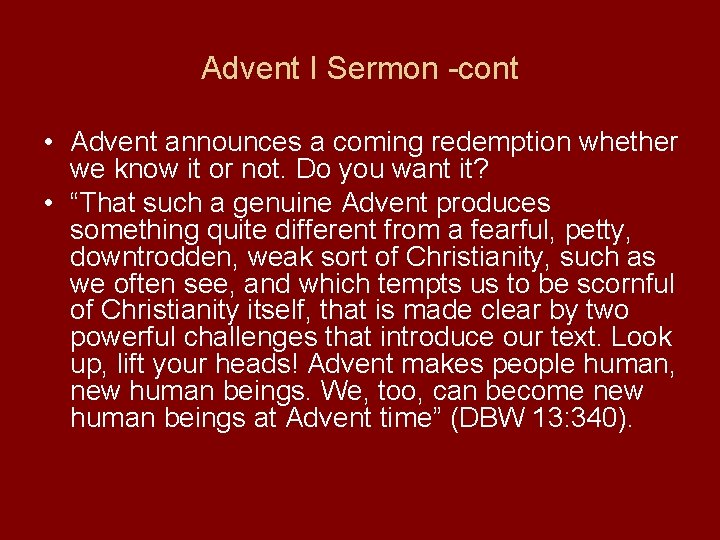 Advent I Sermon -cont

• Advent announces a coming redemption whether we know it or not. Do you want it?

• “That such a genuine Advent produces something quite different from a fearful, petty, downtrodden, weak sort of Christianity, such as we often see, and which tempts us to be scornful of Christianity itself, that is made clear by two powerful challenges that introduce our text. Look up, lift your heads! Advent makes people human, new human beings. We, too, can become new human beings at Advent time” (DBW 13:340).